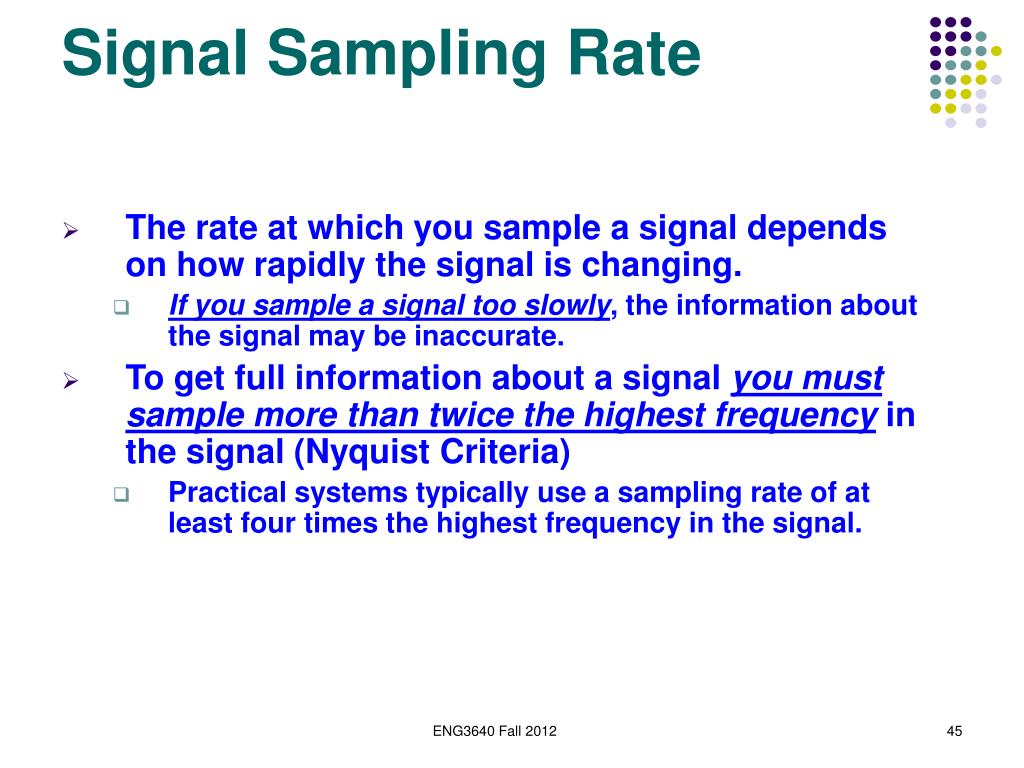 Signal Sampling Rate

The rate at which you sample a signal depends on how rapidly the signal is changing.

If you sample a signal too slowly, the information about the signal may be inaccurate.

To get full information about a signal you must sample more than twice the highest frequency in the signal (Nyquist Criteria)

Practical systems typically use a sampling rate of at least four times the highest frequency in the signal.

ENG3640 Fall 2012

45